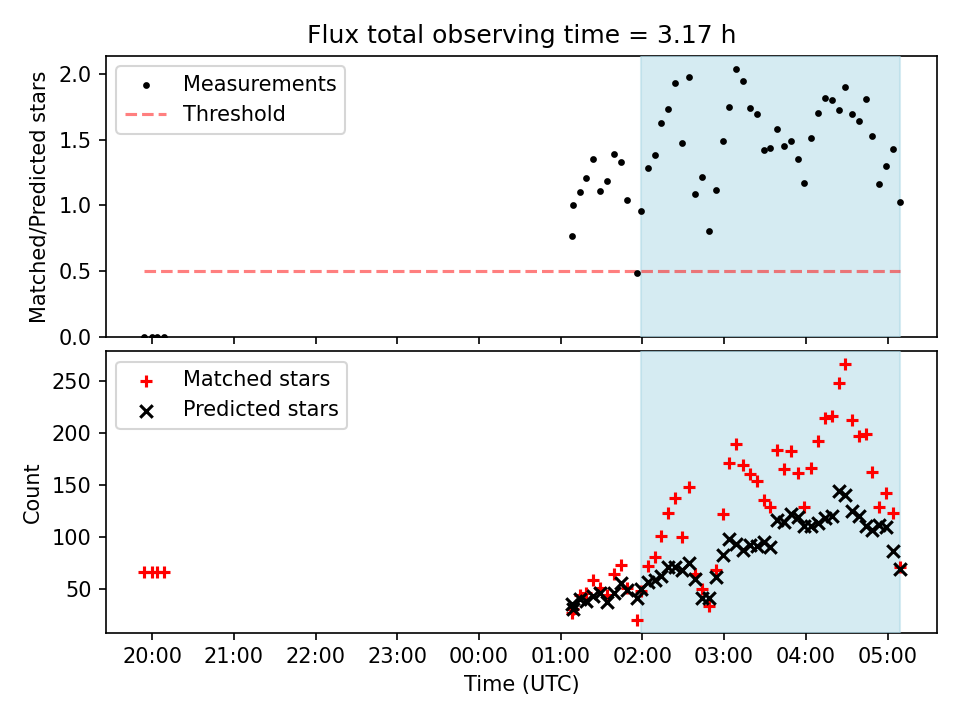 Flux total observing time = 3.17 h

Measurements
Threshold

Matched/Predicted stars

2.0
1.5
1.0
0.5
0.0

Matched stars
Predicted stars

Count

250
200
150
100
50

20:00 21:00 22:00 23:00 00:00 01:00 02:00 03:00 04:00 05:00

Time (UTC)